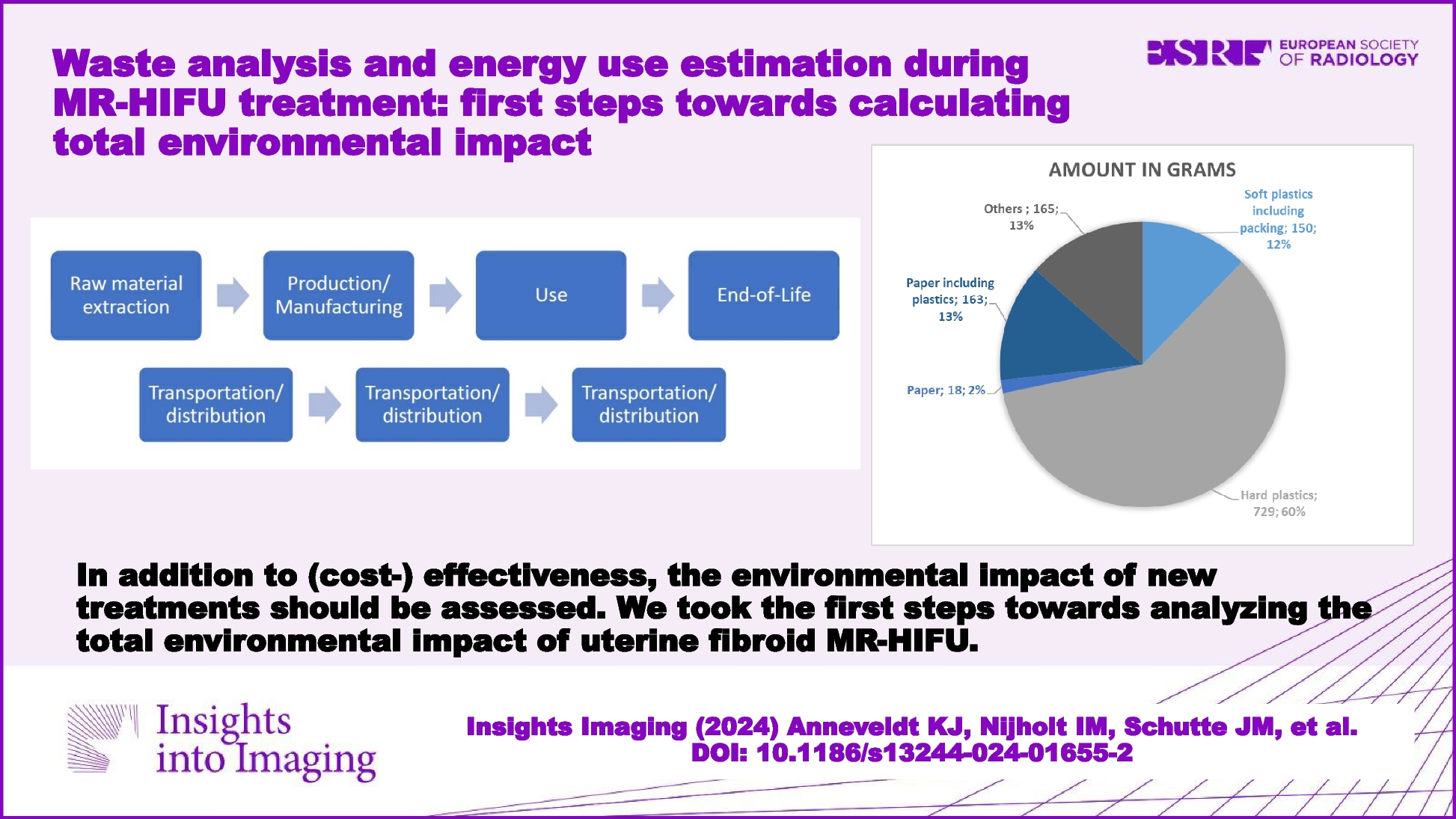 Waste analysis and energy use estimation during MR-HIFU treatment: first steps towards calculating total environmental impact

ESR EUROPEAN SOCIETY OF RADIOLOGY

Raw material extraction

Production/ Manufacturing

Use

End-of-Life

Transportation/ distribution

Transportation/ distribution

Transportation/ distribution

AMOUNT IN GRAMS

Others ; 165; 13%

Soft plastics including packing; 150; 12%

Paper including plastics; 163; 13%

Paper; 18; 2%

Hard plastics; 729; 60%

In addition to (cost-) effectiveness, the environmental impact of new treatments should be assessed. We took the first steps towards analyzing the total environmental impact of uterine fibroid MR-HIFU.

Insights into Imaging

Insights Imaging (2024) Anneveldt KJ, Nijholt IM, Schutte JM, et al.
DOI: 10.1186/s13244-024-01655-2